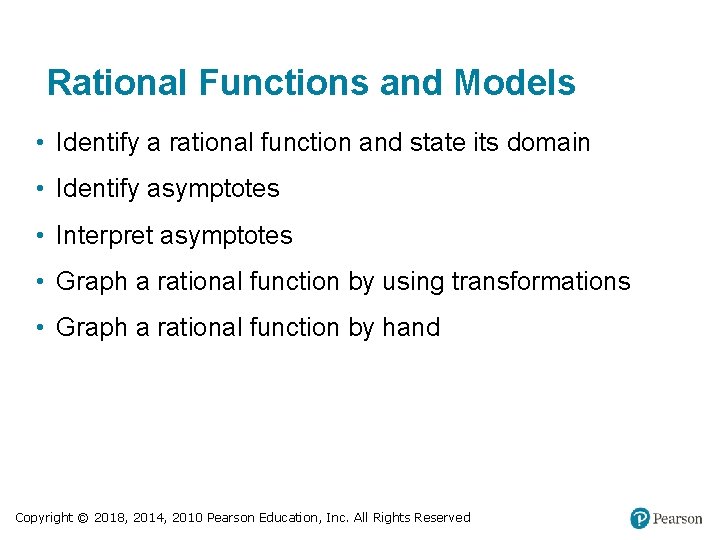 Rational Functions and Models

• Identify a rational function and state its domain
• Identify asymptotes
• Interpret asymptotes
• Graph a rational function by using transformations
• Graph a rational function by hand

Copyright © 2018, 2014, 2010 Pearson Education, Inc. All Rights Reserved

Pearson